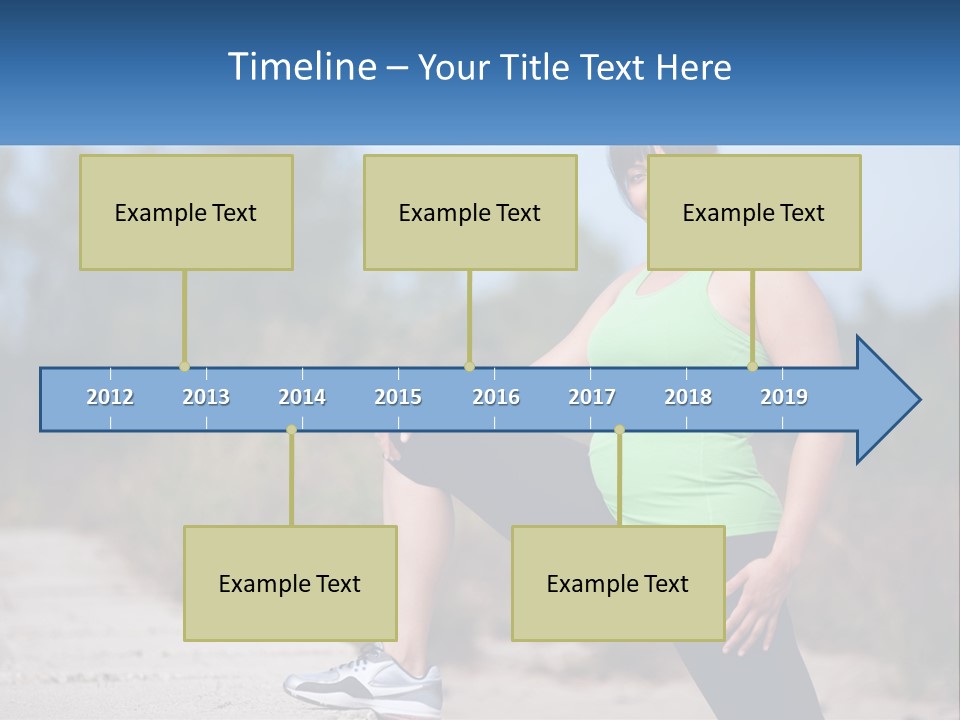 Timeline – Your Title Text Here

Example Text

Example Text

Example Text

2012 2013 2014 2015 2016 2017 2018 2019

Example Text

Example Text